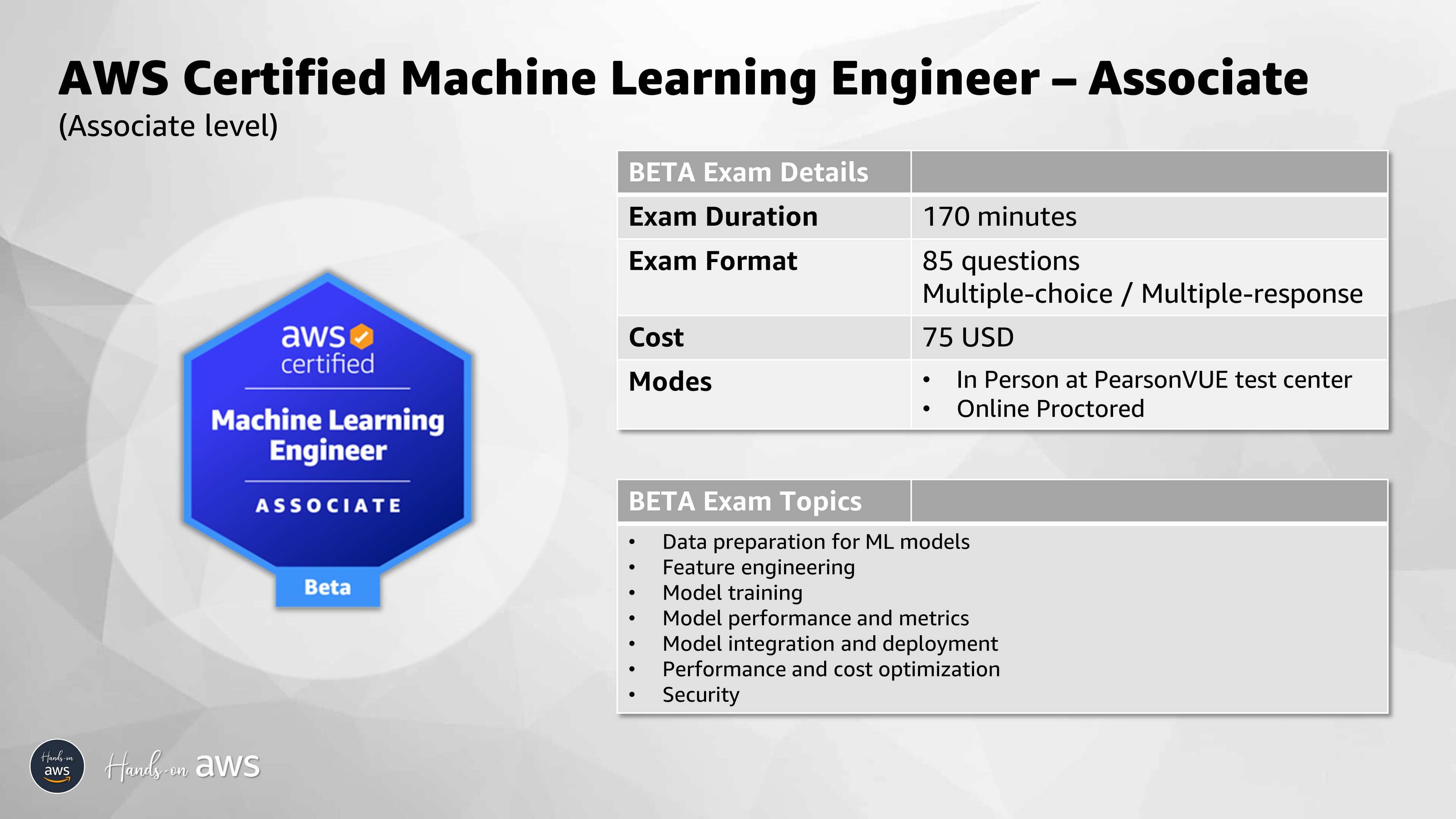 AWS Certified Machine Learning Engineer – Associate
(Associate level)

aws certified
Machine Learning Engineer
ASSOCIATE
Beta

| BETA Exam Details | |
|---|---|
| Exam Duration | 170 minutes |
| Exam Format | 85 questions Multiple-choice / Multiple-response |
| Cost | 75 USD |
| Modes | • In Person at PearsonVUE test center • Online Proctored |

| BETA Exam Topics | |
|---|---|
| • Data preparation for ML models • Feature engineering • Model training • Model performance and metrics • Model integration and deployment • Performance and cost optimization • Security | |

Hands-on aws
Hands-on aws